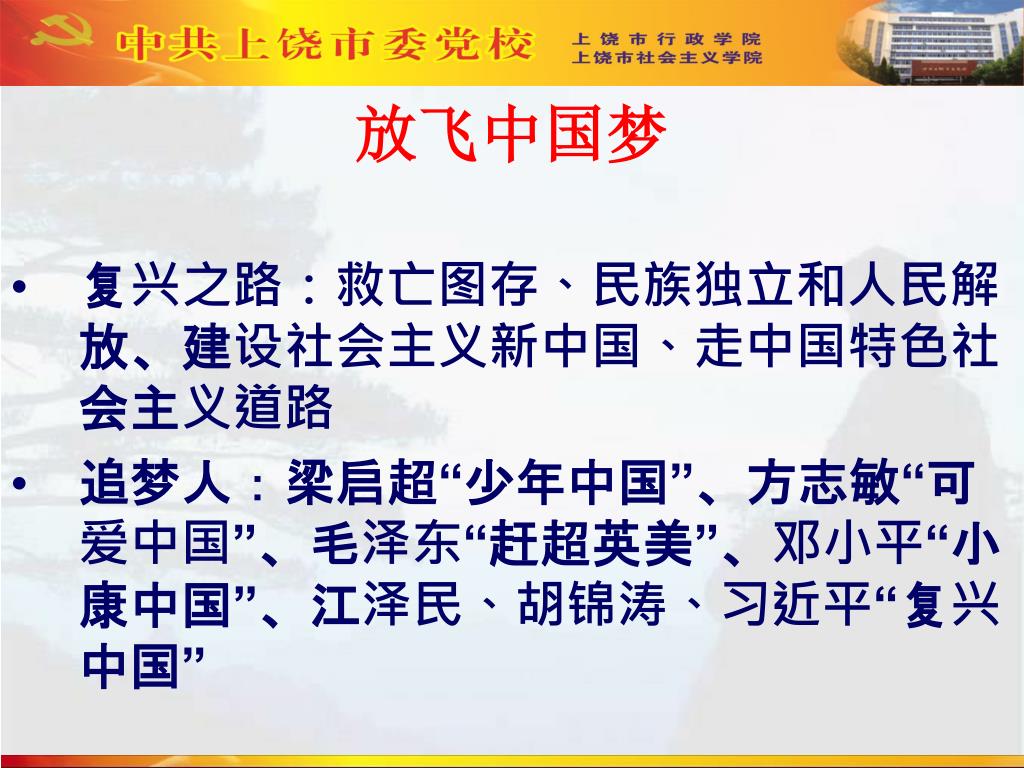 中共上饶市委党校 上饶市行政学院 上饶市社会主义学院

放飞中国梦

• 复兴之路：救亡图存、民族独立和人民解放、建设社会主义新中国、走中国特色社会主义道路

• 追梦人：梁启超“少年中国”、方志敏“可爱中国”、毛泽东“赶超英美”、邓小平“小康中国”、江泽民、胡锦涛、习近平“复兴中国”